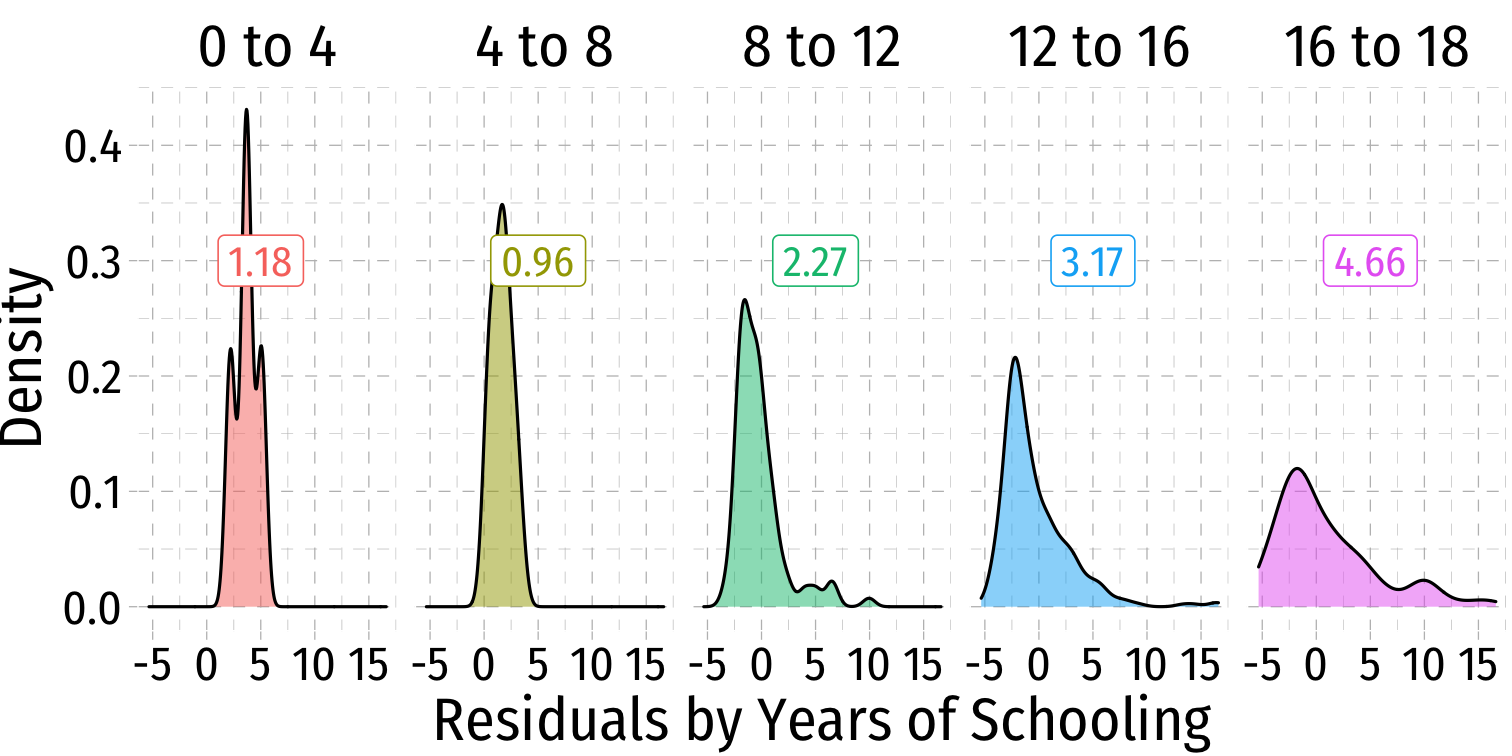 0 to 4
4 to 8
8 to 12
12 to 16
16 to 18

Density

0.4
0.3
0.2
0.1
0.0

1.18
0.96
2.27
3.17
4.66

-5 0 5 10 15
-5 0 5 10 15
-5 0 5 10 15
-5 0 5 10 15
-5 0 5 10 15

Residuals by Years of Schooling